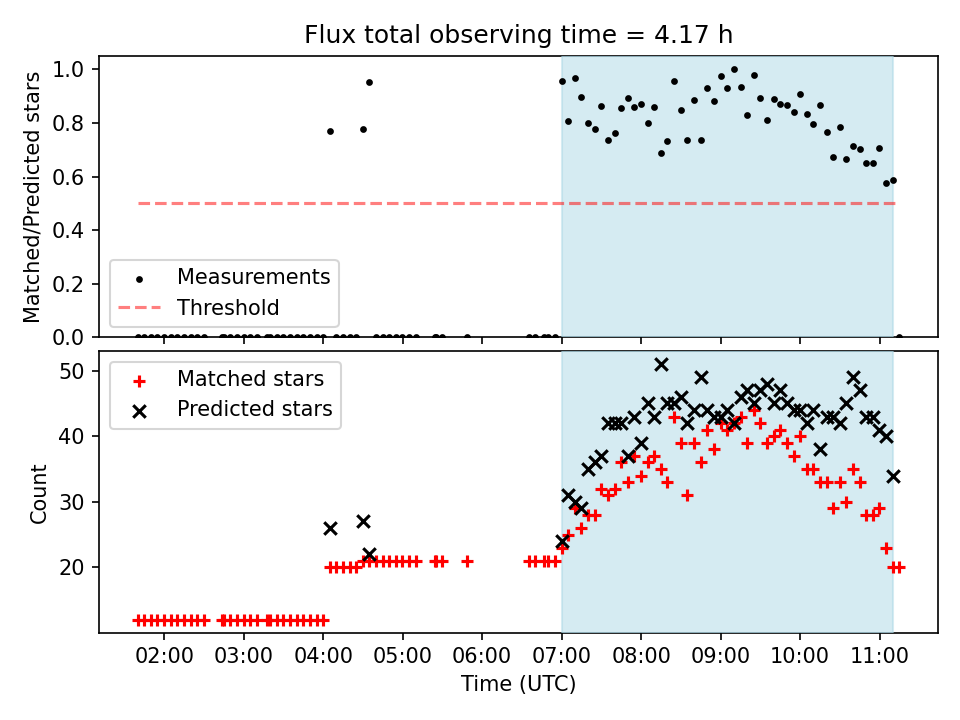 Flux total observing time = 4.17 h

Matched/Predicted stars

1.0
0.8
0.6
0.4
0.2
0.0

Measurements
Threshold

Count

50
40
30
20

Matched stars
Predicted stars

02:00 03:00 04:00 05:00 06:00 07:00 08:00 09:00 10:00 11:00

Time (UTC)